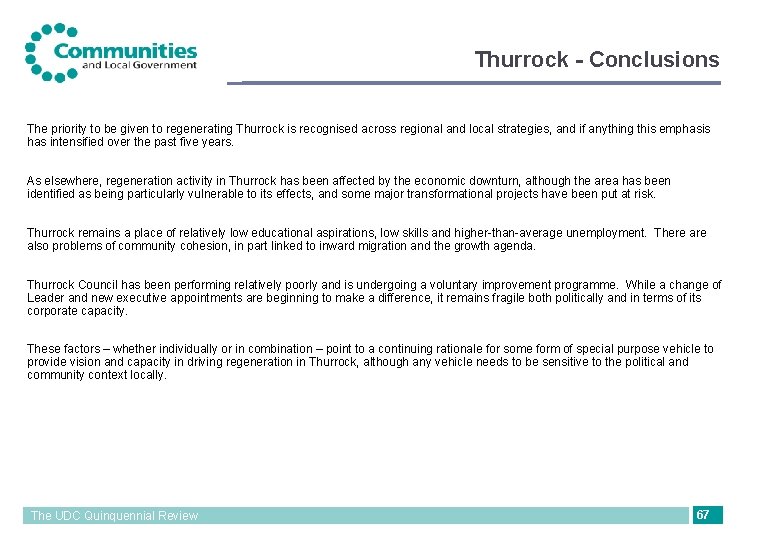 Communities and Local Government

Thurrock - Conclusions

The priority to be given to regenerating Thurrock is recognised across regional and local strategies, and if anything this emphasis has intensified over the past five years.

As elsewhere, regeneration activity in Thurrock has been affected by the economic downturn, although the area has been identified as being particularly vulnerable to its effects, and some major transformational projects have been put at risk.

Thurrock remains a place of relatively low educational aspirations, low skills and higher-than-average unemployment. There are also problems of community cohesion, in part linked to inward migration and the growth agenda.

Thurrock Council has been performing relatively poorly and is undergoing a voluntary improvement programme. While a change of Leader and new executive appointments are beginning to make a difference, it remains fragile both politically and in terms of its corporate capacity.

These factors – whether individually or in combination – point to a continuing rationale for some form of special purpose vehicle to provide vision and capacity in driving regeneration in Thurrock, although any vehicle needs to be sensitive to the political and community context locally.

The UDC Quinquennial Review

67